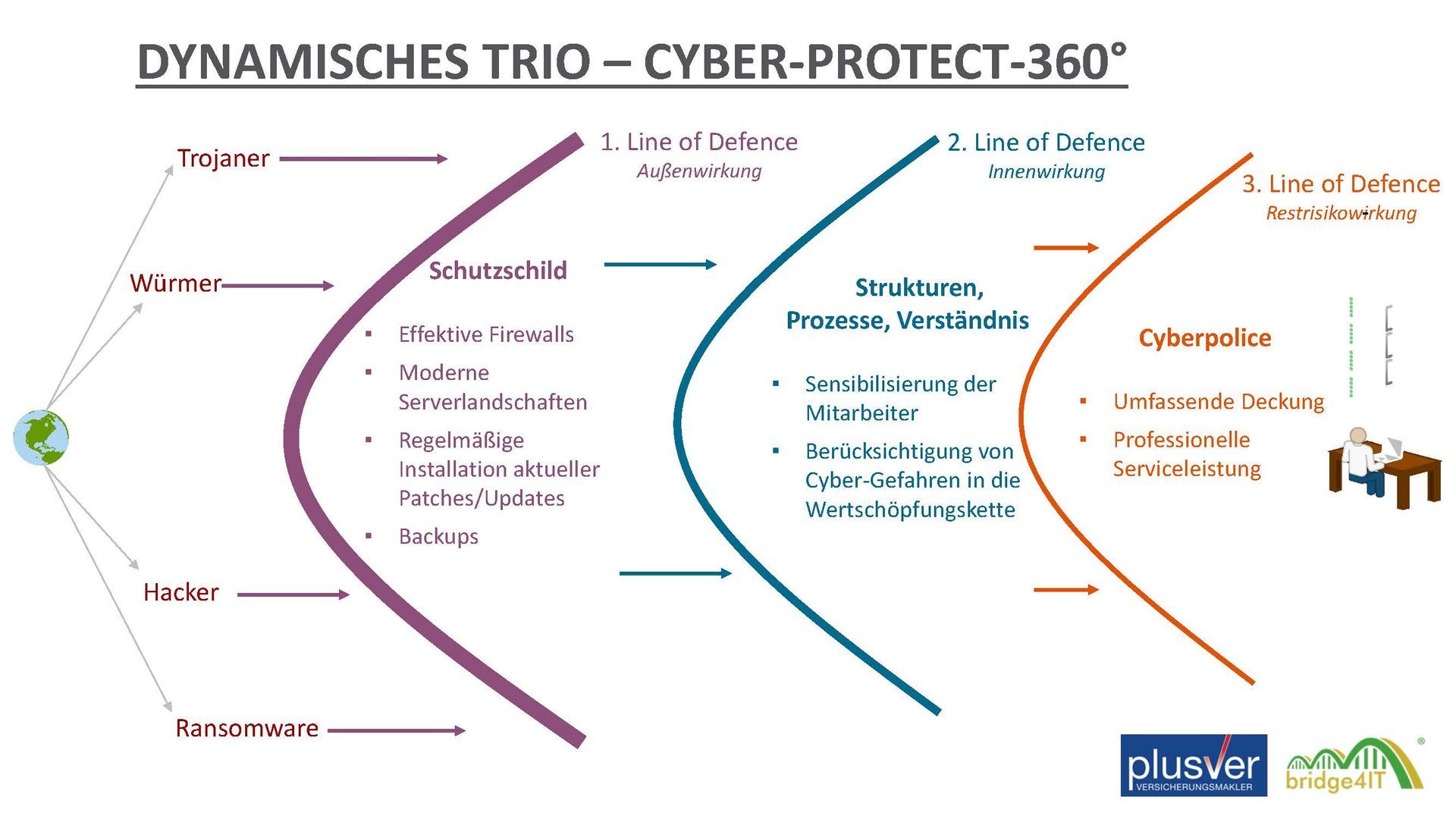 DYNAMISCHES TRIO – CYBER-PROTECT-360°

Trojaner

Würmer

Hacker

Ransomware

1. Line of Defence
Außenwirkung

Schutzschild

▪ Effektive Firewalls
▪ Moderne Serverlandschaften
▪ Regelmäßige Installation aktueller Patches/Updates
▪ Backups

2. Line of Defence
Innenwirkung

Strukturen, Prozesse, Verständnis

▪ Sensibilisierung der Mitarbeiter
▪ Berücksichtigung von Cyber-Gefahren in die Wertschöpfungskette

3. Line of Defence
Restrisikowirkung

Cyberpolice

▪ Umfassende Deckung
▪ Professionelle Serviceleistung

plusver VERSICHERUNGSMAKLER

bridge4IT ®